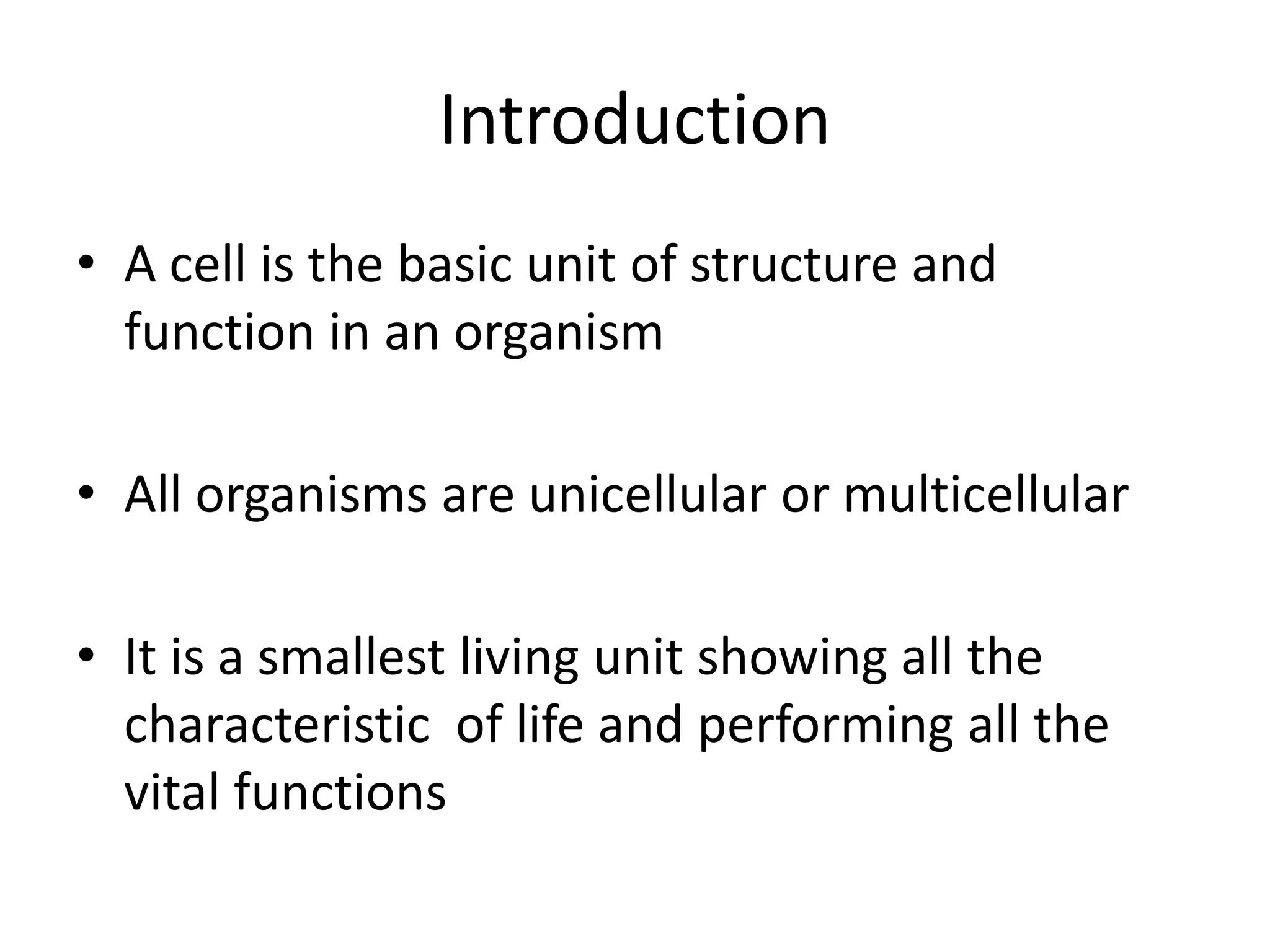 Introduction

• A cell is the basic unit of structure and function in an organism

• All organisms are unicellular or multicellular

• It is a smallest living unit showing all the characteristic  of life and performing all the vital functions